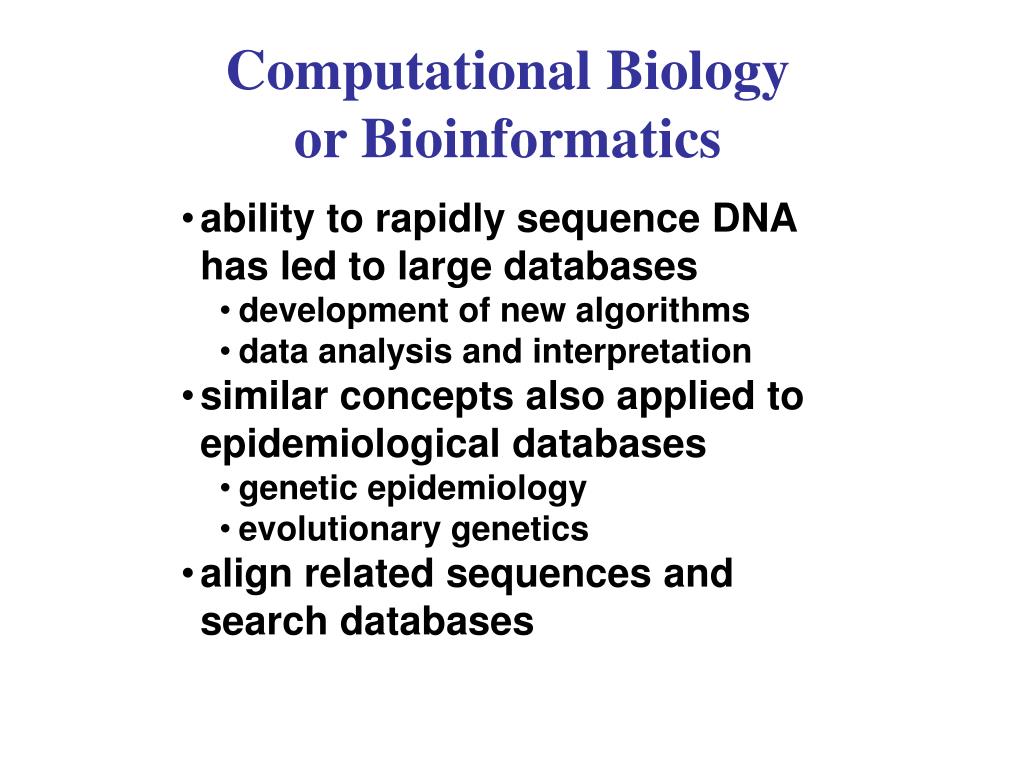 Computational Biology or Bioinformatics

• ability to rapidly sequence DNA has led to large databases
  • development of new algorithms
  • data analysis and interpretation
• similar concepts also applied to epidemiological databases
  • genetic epidemiology
  • evolutionary genetics
• align related sequences and search databases